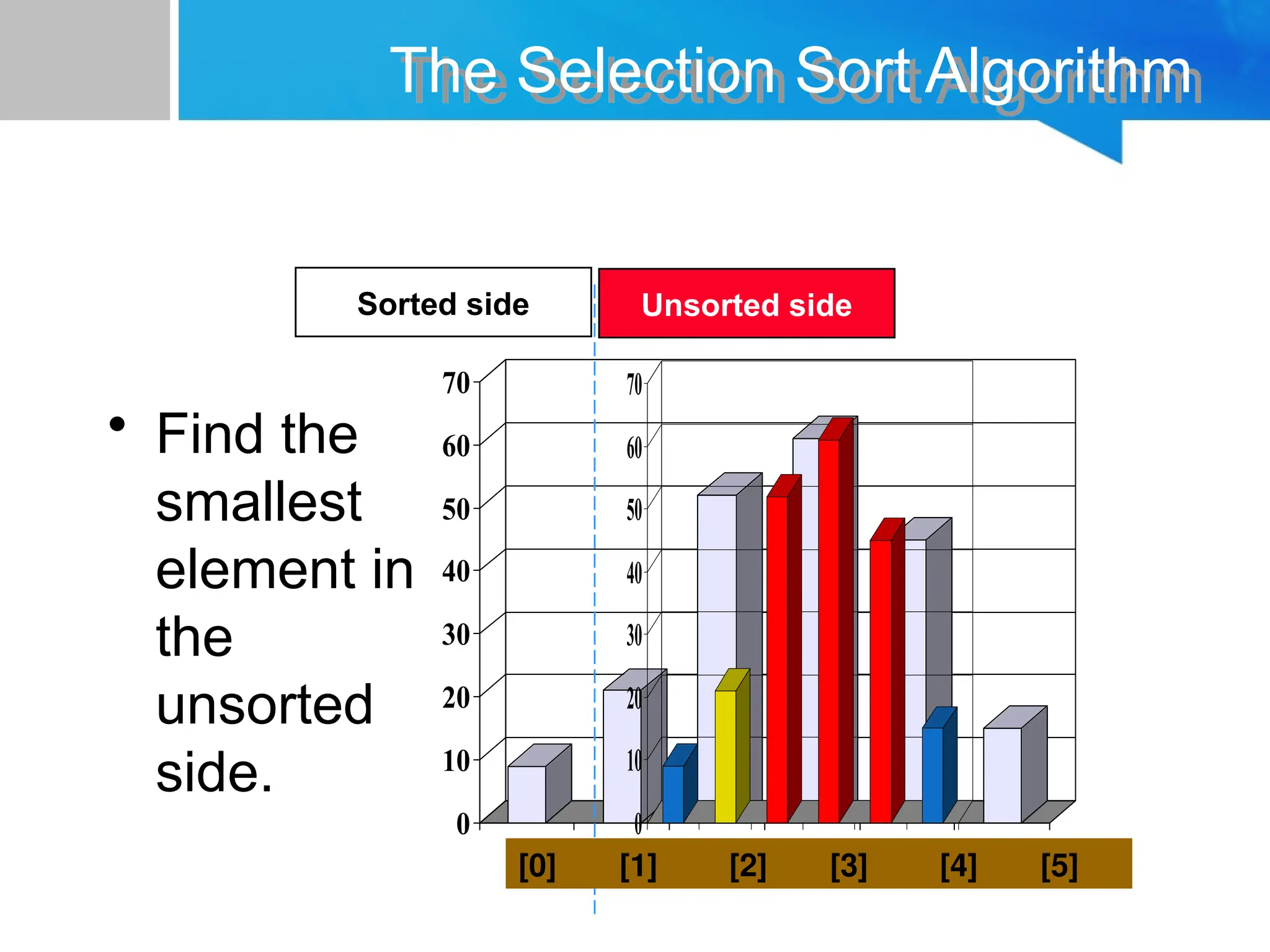 The Selection Sort Algorithm

Sorted side

Unsorted side

• Find the smallest element in the unsorted side.

70
60
50
40
30
20
10
0

70
60
50
40
30
20
10
0

[0] [1] [2] [3] [4] [5]